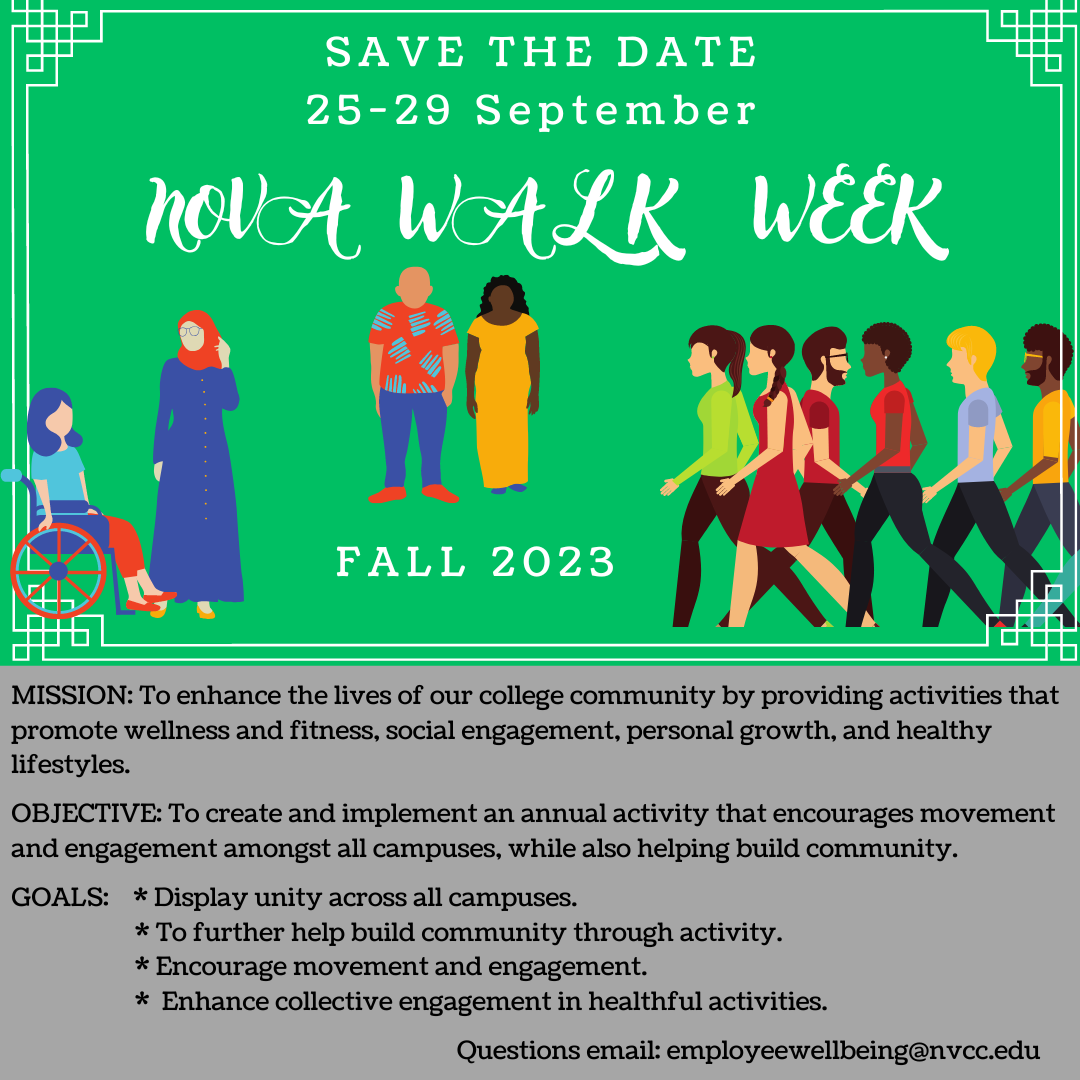 SAVE THE DATE
25-29 September

NOVA WALK WEEK

FALL 2023

MISSION: To enhance the lives of our college community by providing activities that promote wellness and fitness, social engagement, personal growth, and healthy lifestyles.

OBJECTIVE: To create and implement an annual activity that encourages movement and engagement amongst all campuses, while also helping build community.

GOALS: * Display unity across all campuses.
* To further help build community through activity.
* Encourage movement and engagement.
* Enhance collective engagement in healthful activities.

Questions email: employeewellbeing@nvcc.edu